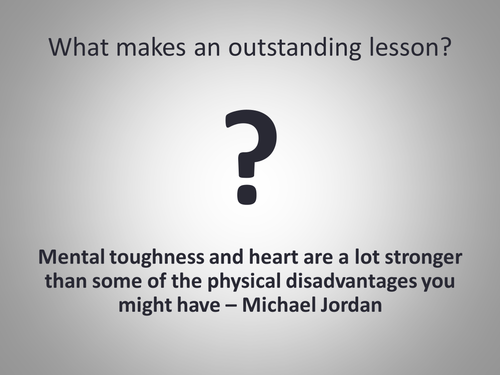 What makes an outstanding lesson?

?

Mental toughness and heart are a lot stronger than some of the physical disadvantages you might have – Michael Jordan